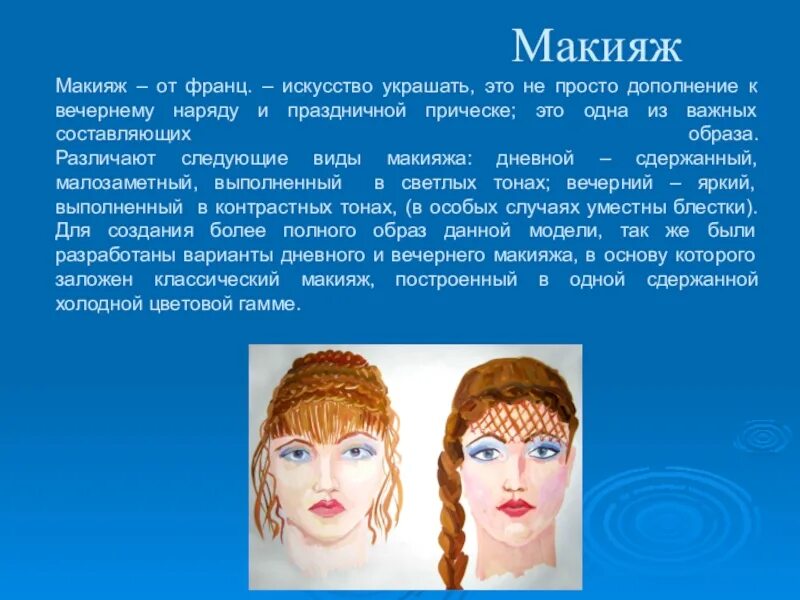 Макияж

Макияж – от франц. – искусство украшать, это не просто дополнение к вечернему наряду и праздничной прическе; это одна из важных составляющих образа.
Различают следующие виды макияжа: дневной – сдержанный, малозаметный, выполненный в светлых тонах; вечерний – яркий, выполненный в контрастных тонах, (в особых случаях уместны блестки). Для создания более полного образ данной модели, так же были разработаны варианты дневного и вечернего макияжа, в основу которого заложен классический макияж, построенный в одной сдержанной холодной цветовой гамме.